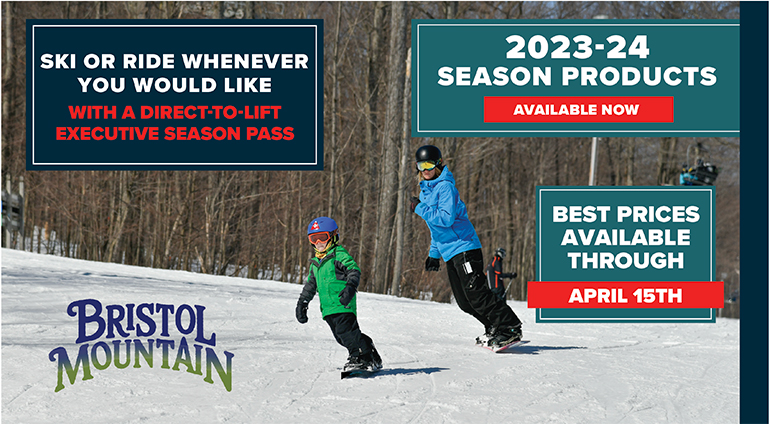 SKI OR RIDE WHENEVER YOU WOULD LIKE

WITH A DIRECT-TO-LIFT EXECUTIVE SEASON PASS

2023-24 SEASON PRODUCTS

AVAILABLE NOW

BEST PRICES AVAILABLE THROUGH

APRIL 15TH

BRISTOL MOUNTAIN